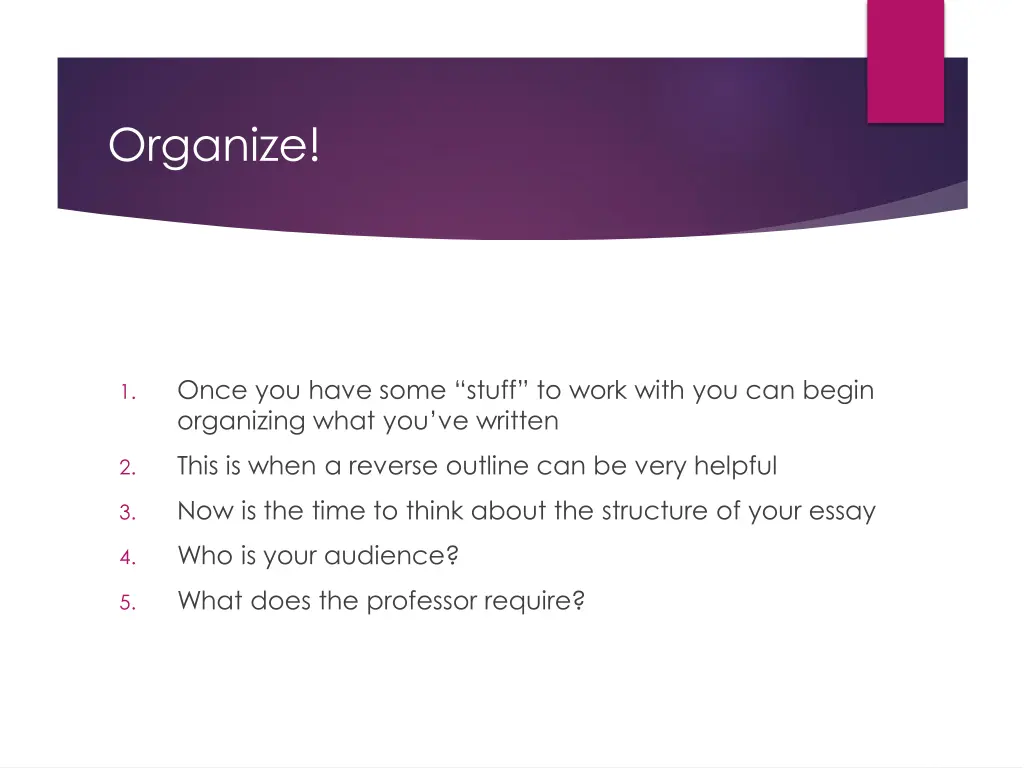 Organize!

1. Once you have some “stuff” to work with you can begin organizing what you’ve written
2. This is when a reverse outline can be very helpful
3. Now is the time to think about the structure of your essay
4. Who is your audience?
5. What does the professor require?